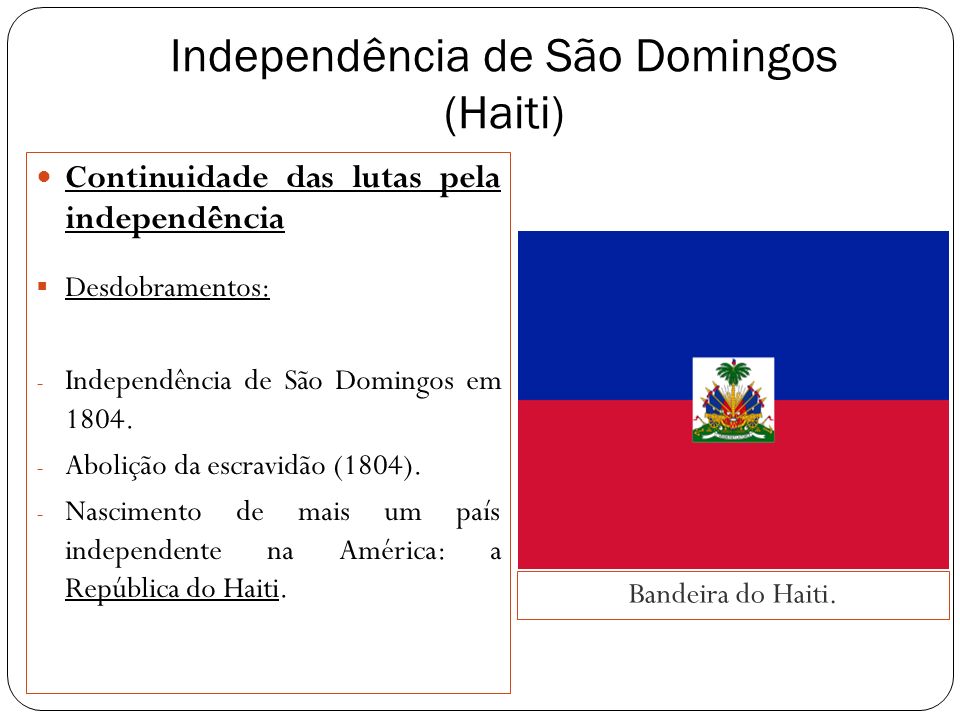 Independência de São Domingos (Haiti)

Continuidade das lutas pela independência

Desdobramentos:

- Independência de São Domingos em 1804.
- Abolição da escravidão (1804).
- Nascimento de mais um país independente na América: a República do Haiti.

Bandeira do Haiti.